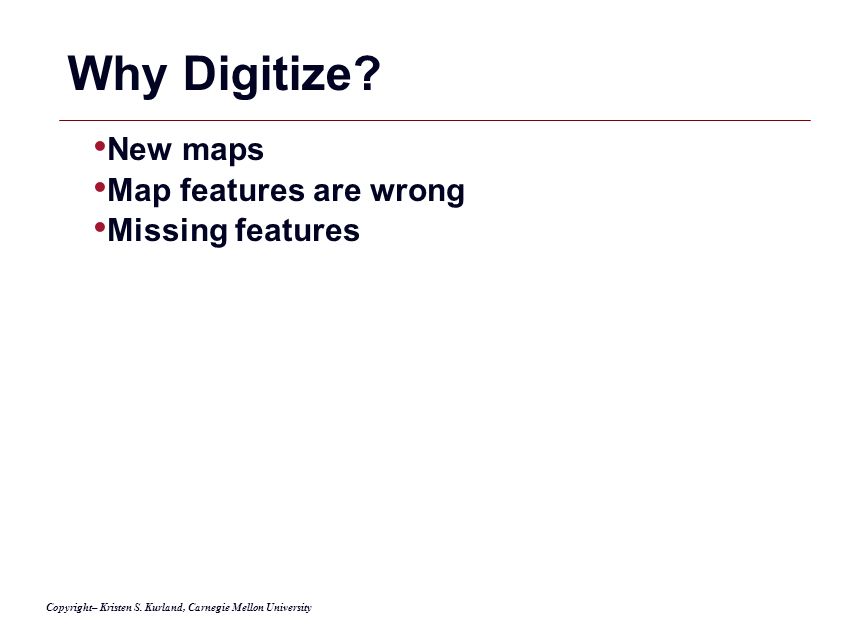 Why Digitize?

•New maps
•Map features are wrong
•Missing features

Copyright– Kristen S. Kurland, Carnegie Mellon University